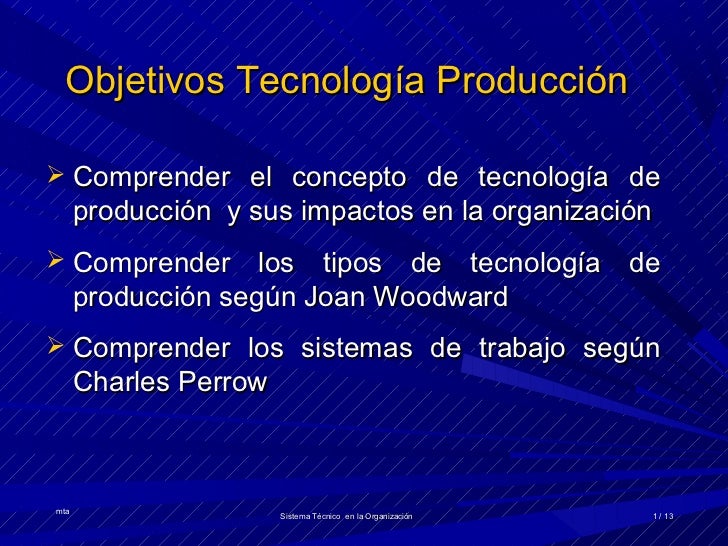 Objetivos Tecnología Producción

➢ Comprender el concepto de tecnología de producción y sus impactos en la organización

➢ Comprender los tipos de tecnología de producción según Joan Woodward

➢ Comprender los sistemas de trabajo según Charles Perrow

mta

Sistema Técnico en la Organización

1 / 13